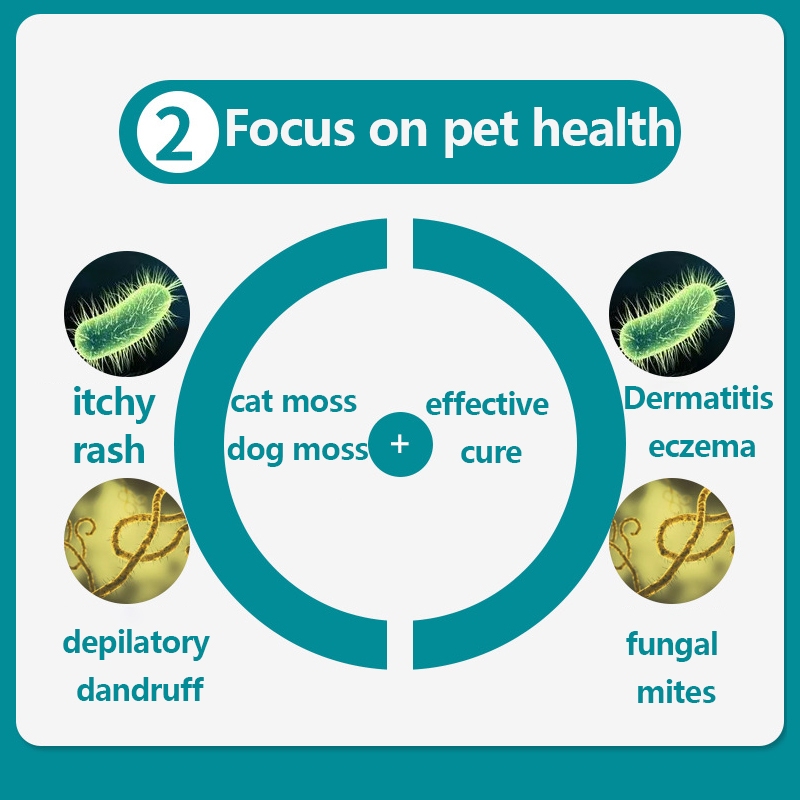 2 Focus on pet health

itchy rash

cat moss dog moss

+

effective cure

Dermatitis eczema

depilatory dandruff

fungal mites